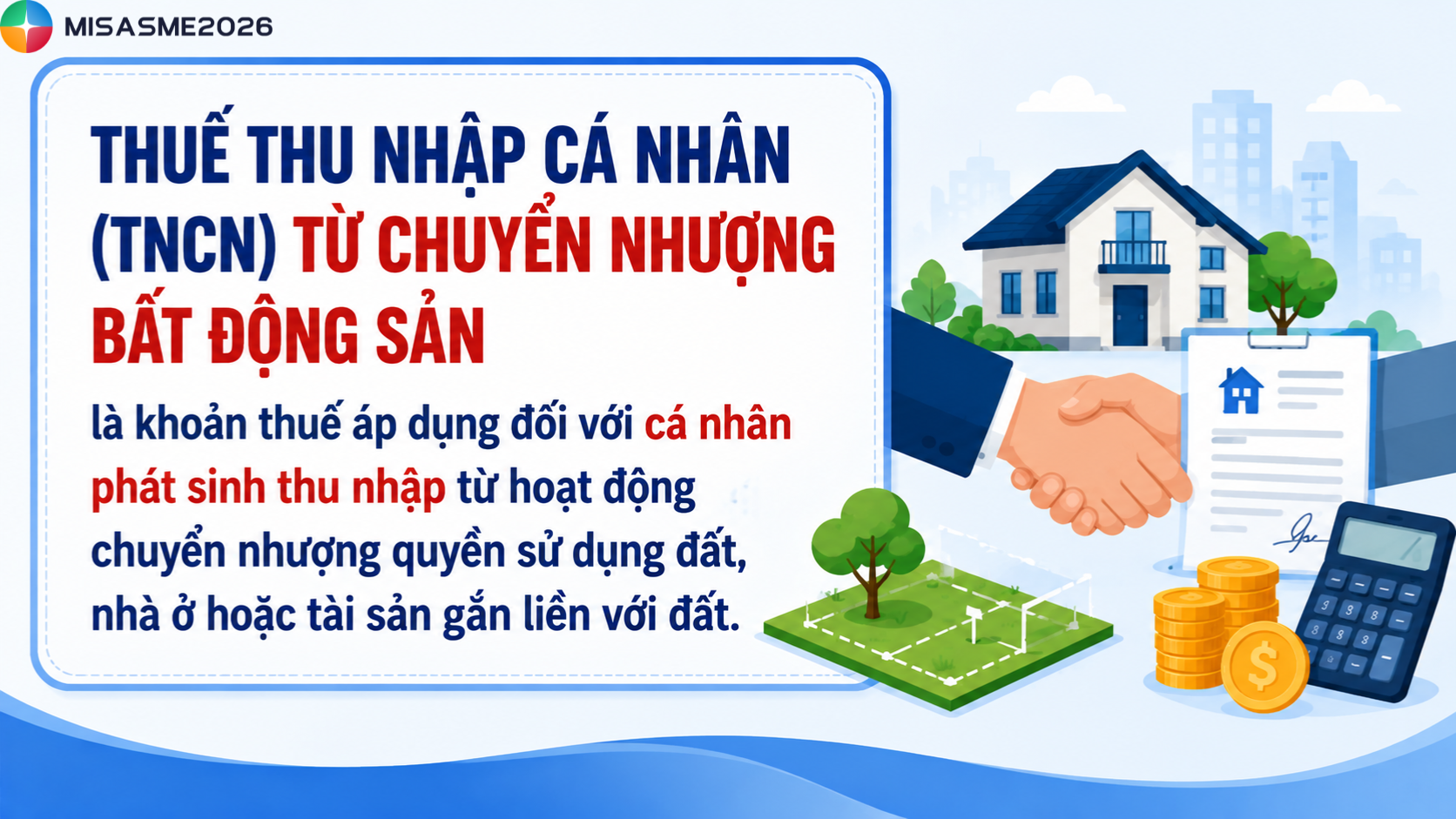 MISASME2026

THUẾ THU NHẬP CÁ NHÂN (TNCN) TỪ CHUYỂN NHƯỢNG BẤT ĐỘNG SẢN

là khoản thuế áp dụng đối với cá nhân phát sinh thu nhập từ hoạt động chuyển nhượng quyền sử dụng đất, nhà ở hoặc tài sản gắn liền với đất.